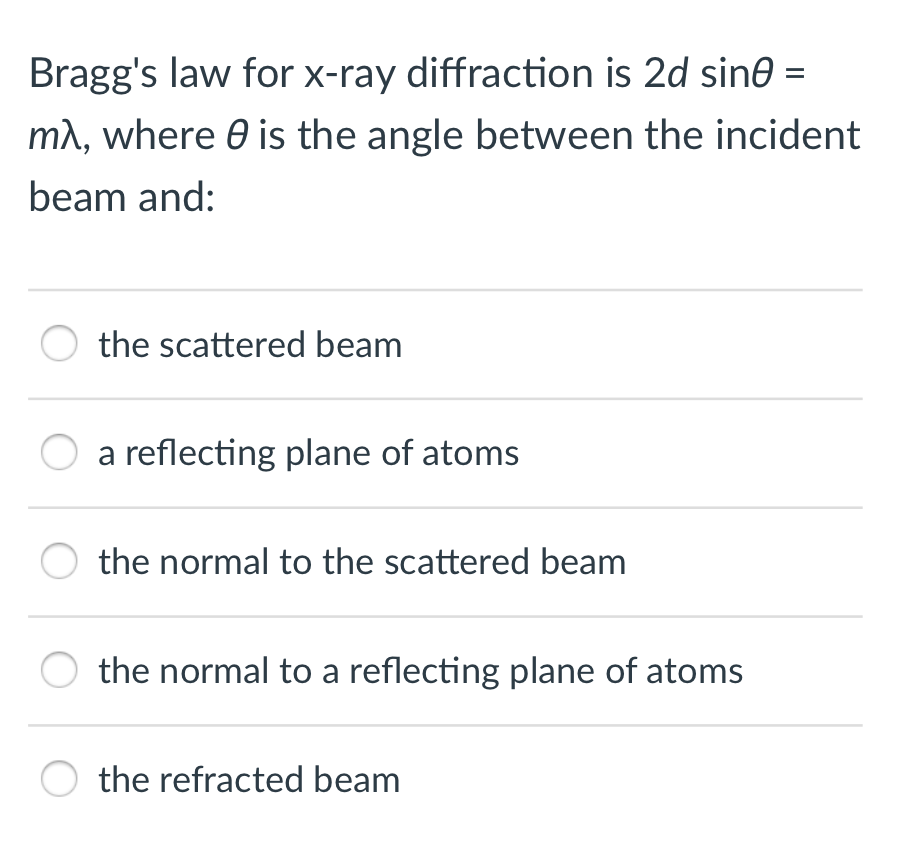 Bragg's law for x-ray diffraction is $2d \sin\theta = m\lambda$, where $\theta$ is the angle between the incident beam and:

the scattered beam

a reflecting plane of atoms

the normal to the scattered beam

the normal to a reflecting plane of atoms

the refracted beam